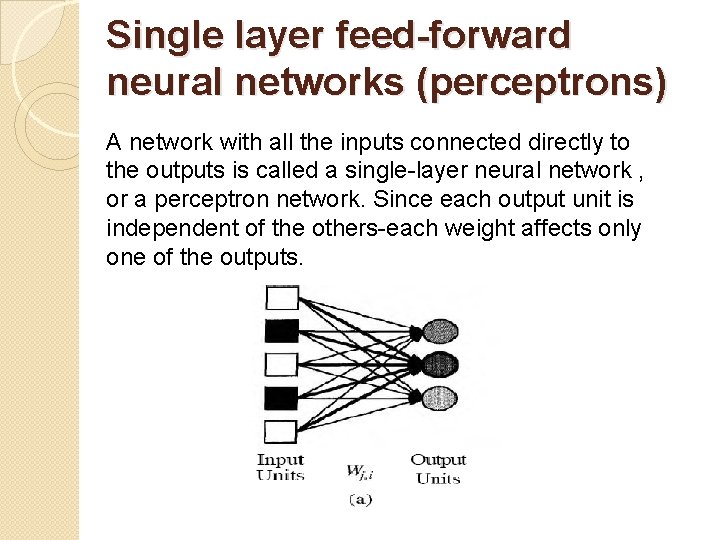 Single layer feed-forward neural networks (perceptrons)

A network with all the inputs connected directly to the outputs is called a single-layer neural network , or a perceptron network. Since each output unit is independent of the others-each weight affects only one of the outputs.

Input Units

$W_{j,i}$

Output Units

(a)